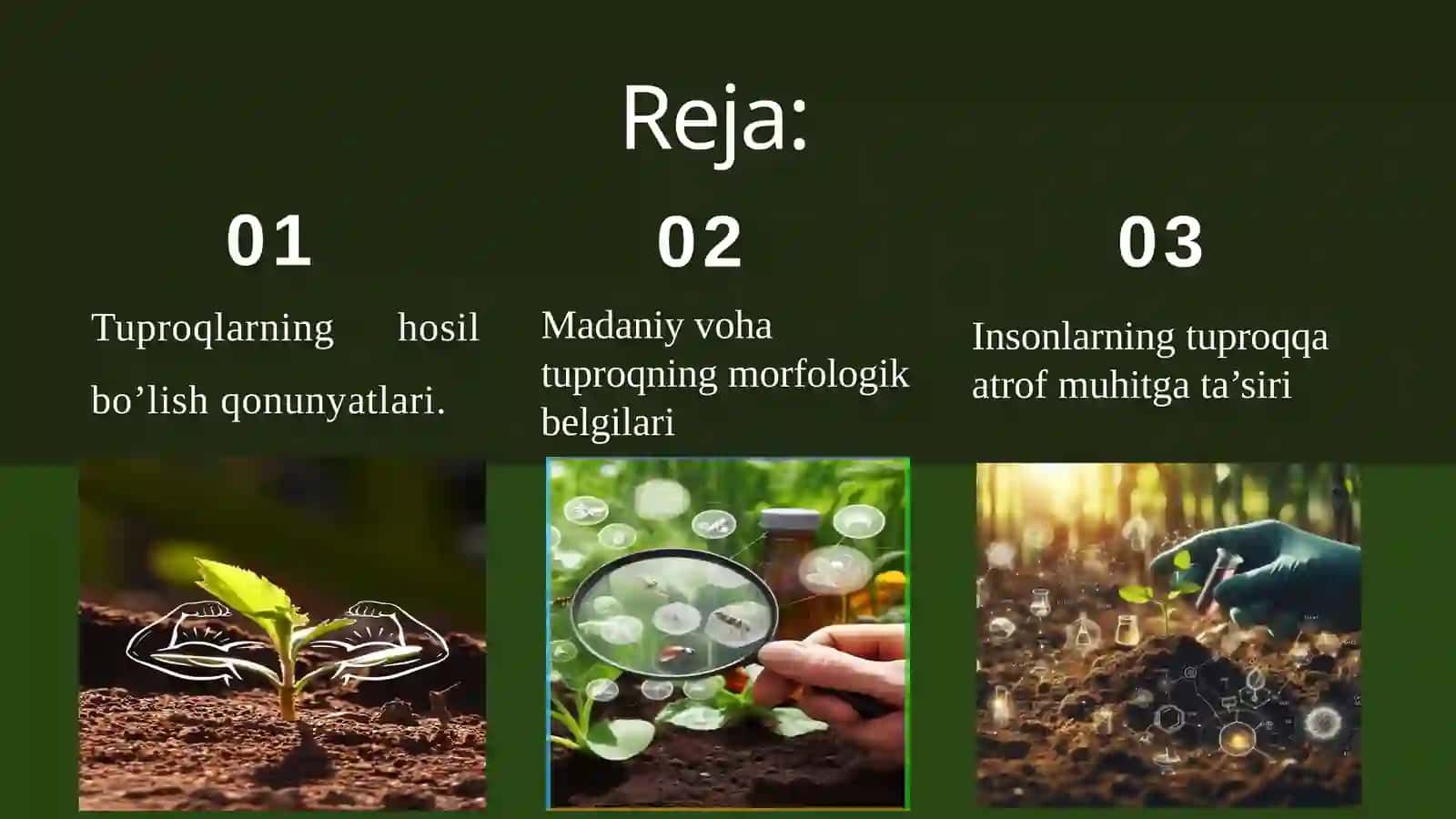 Reja:

01

Tuproqlarning hosil bo’lish qonunyatlari.

02

Madaniy voha tuproqning morfologik belgilari

03

Insonlarning tuproqqa atrof muhitga ta’siri